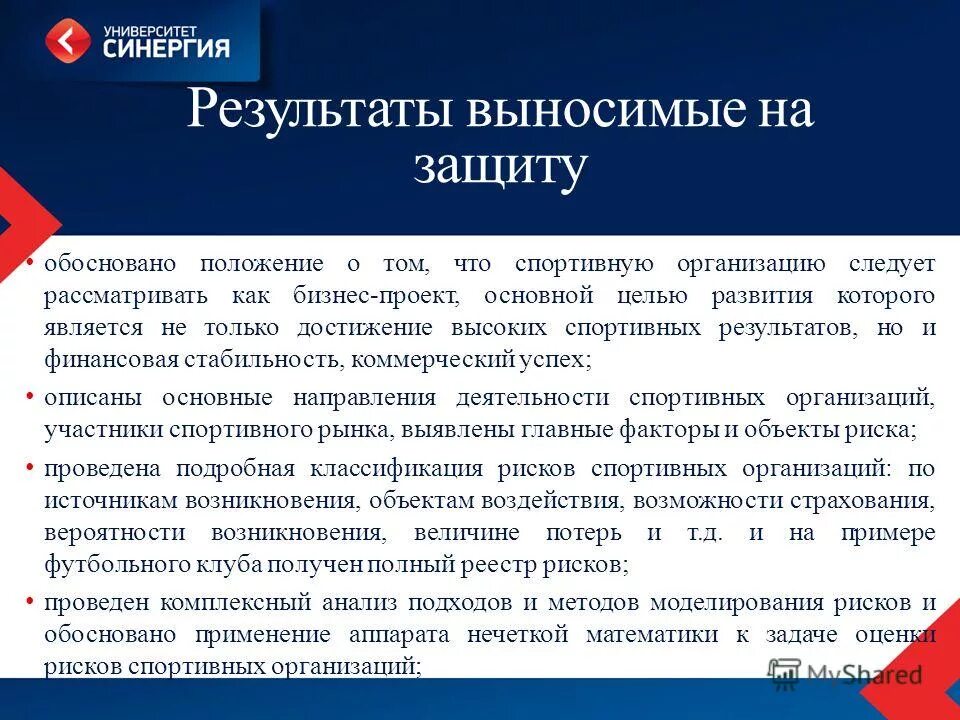 УНИВЕРСИТЕТ СИНЕРГИЯ

Результаты выносимые на защиту

• обосновано положение о том, что спортивную организацию следует рассматривать как бизнес-проект, основной целью развития которого является не только достижение высоких спортивных результатов, но и финансовая стабильность, коммерческий успех;

• описаны основные направления деятельности спортивных организаций, участники спортивного рынка, выявлены главные факторы и объекты риска;

• проведена подробная классификация рисков спортивных организаций: по источникам возникновения, объектам воздействия, возможности страхования, вероятности возникновения, величине потерь и т.д. и на примере футбольного клуба получен полный реестр рисков;

• проведен комплексный анализ подходов и методов моделирования рисков и обосновано применение аппарата нечеткой математики к задаче оценки рисков спортивных организаций;

MyShared